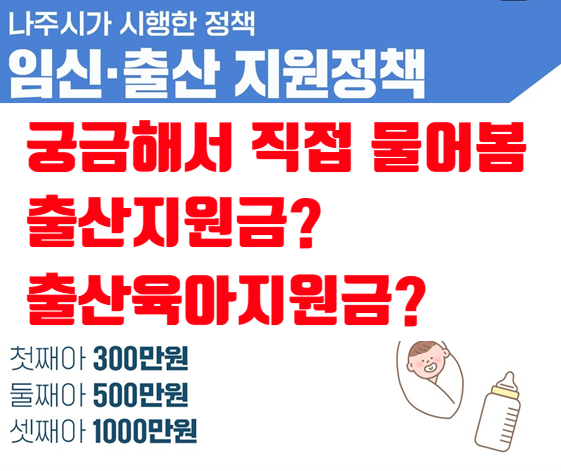 나주시가 시행한 정책
임신·출산 지원정책

궁금해서 직접 물어봄
출산지원금?
출산육아지원금?

첫째아 300만원
둘째아 500만원
셋째아 1000만원